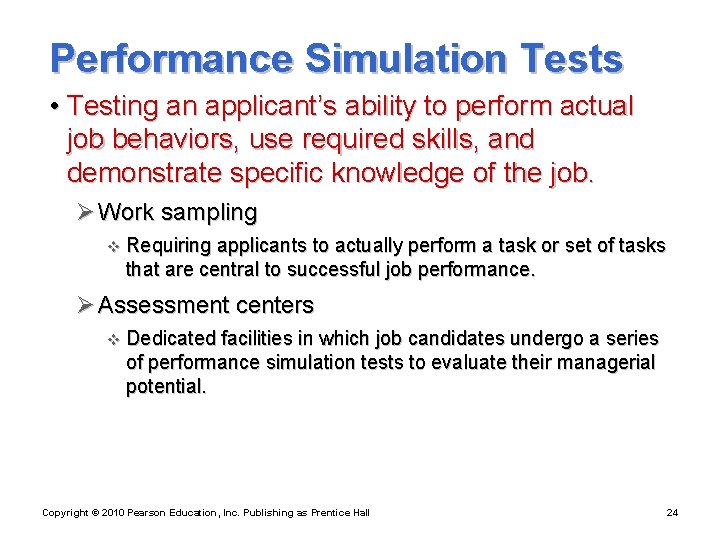 Performance Simulation Tests

• Testing an applicant's ability to perform actual job behaviors, use required skills, and demonstrate specific knowledge of the job.

➢ Work sampling

❖ Requiring applicants to actually perform a task or set of tasks that are central to successful job performance.

➢ Assessment centers

❖ Dedicated facilities in which job candidates undergo a series of performance simulation tests to evaluate their managerial potential.

Copyright © 2010 Pearson Education, Inc. Publishing as Prentice Hall

24